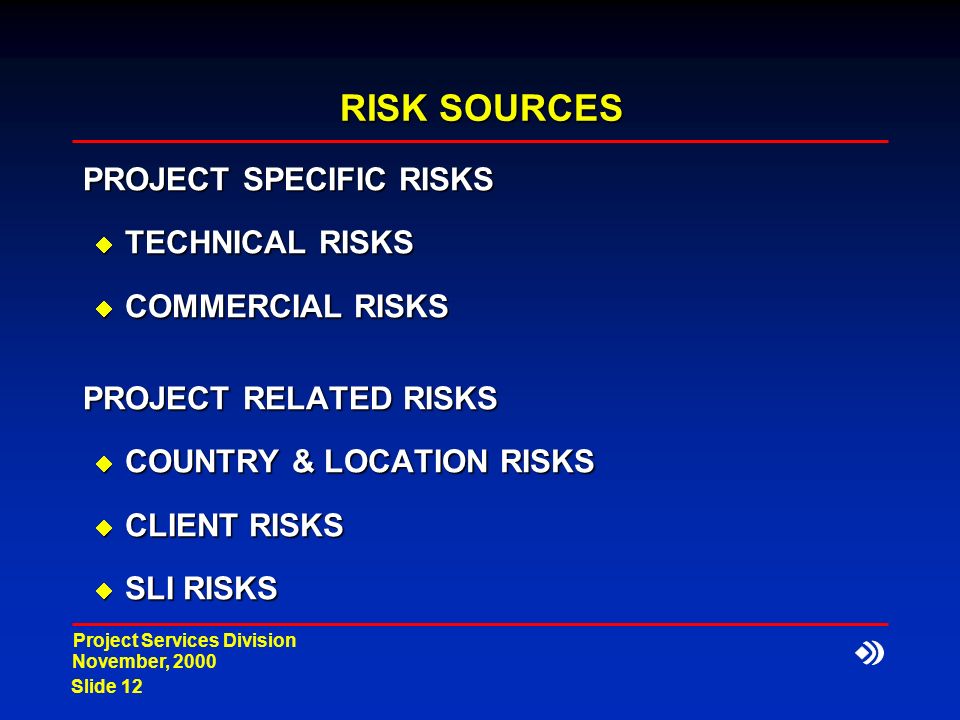 RISK SOURCES

PROJECT SPECIFIC RISKS

TECHNICAL RISKS

COMMERCIAL RISKS

PROJECT RELATED RISKS

COUNTRY & LOCATION RISKS

CLIENT RISKS

SLI RISKS

Project Services Division
November, 2000
Slide 12